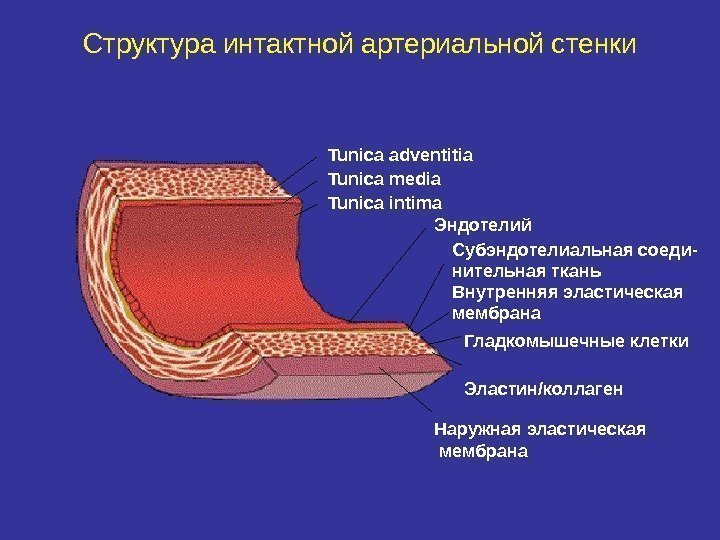 Структура интактной артериальной стенки

Tunica adventitia

Tunica media

Tunica intima

Эндотелий

Субэндотелиальная соединительная ткань

Внутренняя эластическая мембрана

Гладкомышечные клетки

Эластин/коллаген

Наружная эластическая мембрана